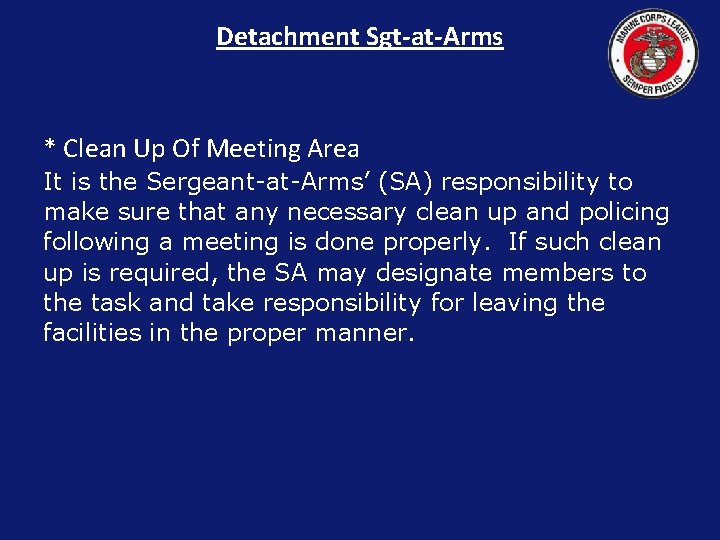 Detachment Sgt-at-Arms

MARINE CORPS LEAGUE
SEMPER FIDELIS

* Clean Up Of Meeting Area
It is the Sergeant-at-Arms' (SA) responsibility to make sure that any necessary clean up and policing following a meeting is done properly. If such clean up is required, the SA may designate members to the task and take responsibility for leaving the facilities in the proper manner.